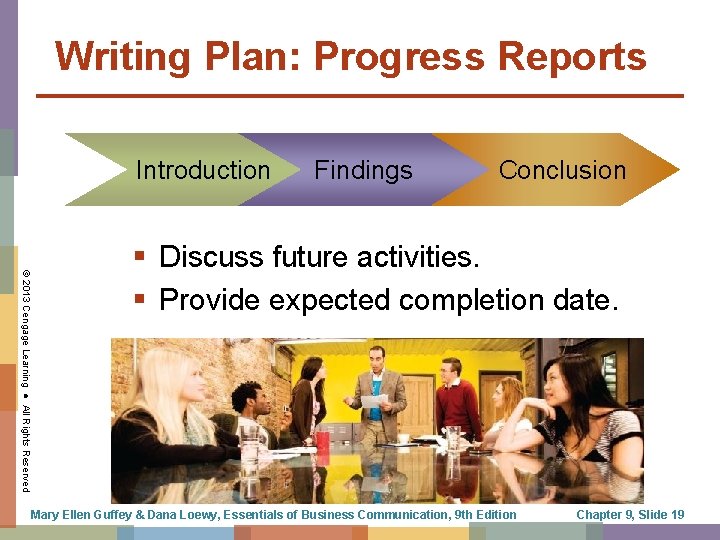 Writing Plan: Progress Reports

Introduction
Findings
Conclusion

▪ Discuss future activities.
▪ Provide expected completion date.

© 2013 Cengage Learning ● All Rights Reserved

Mary Ellen Guffey & Dana Loewy, Essentials of Business Communication, 9th Edition

Chapter 9, Slide 19